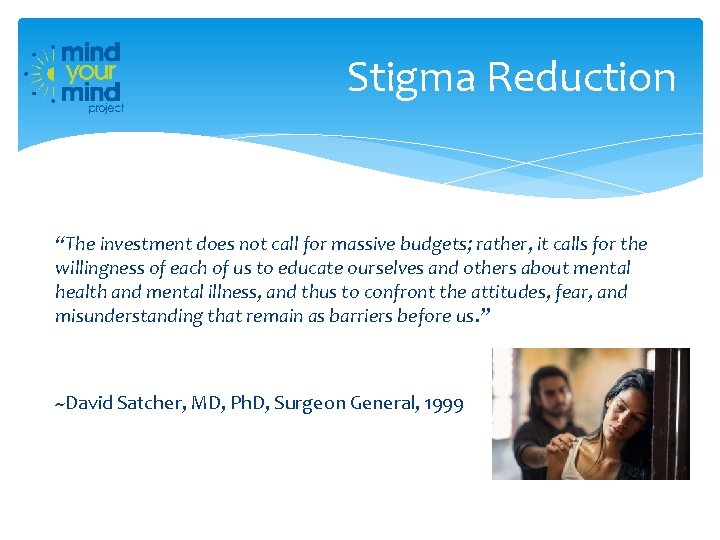 mind your mind project

Stigma Reduction

“The investment does not call for massive budgets; rather, it calls for the willingness of each of us to educate ourselves and others about mental health and mental illness, and thus to confront the attitudes, fear, and misunderstanding that remain as barriers before us.”

~David Satcher, MD, PhD, Surgeon General, 1999